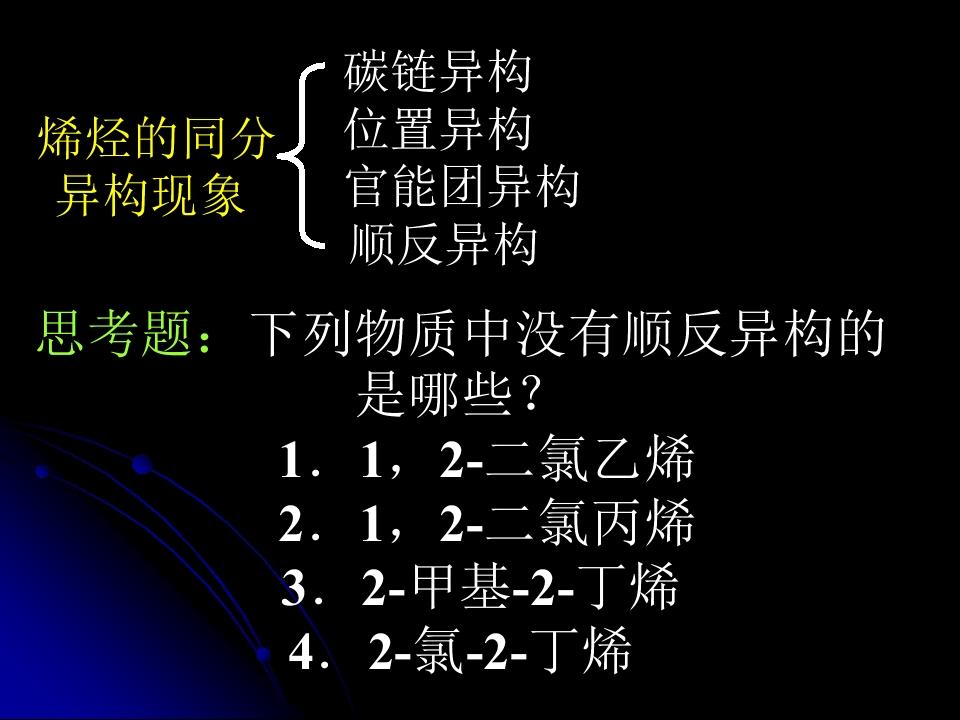 烯烃的同分异构现象

碳链异构
位置异构
官能团异构
顺反异构

思考题：下列物质中没有顺反异构的是哪些？

1．1，2-二氯乙烯
2．1，2-二氯丙烯
3．2-甲基-2-丁烯
4．2-氯-2-丁烯